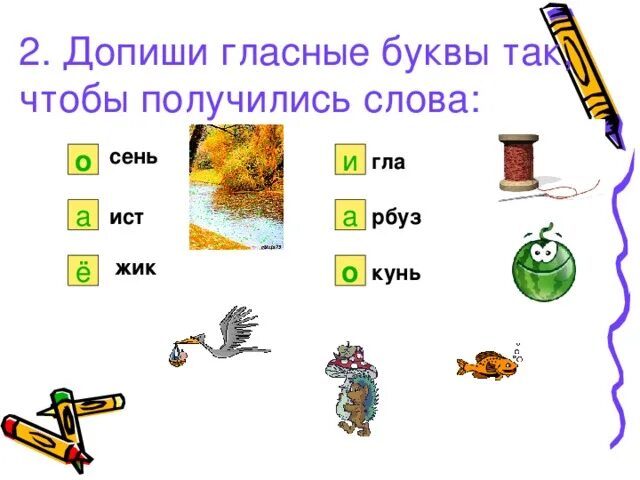 2. Допиши гласные буквы так, чтобы получились слова:

о сень
а ист
ё жик

и гла
а рбуз
о кунь